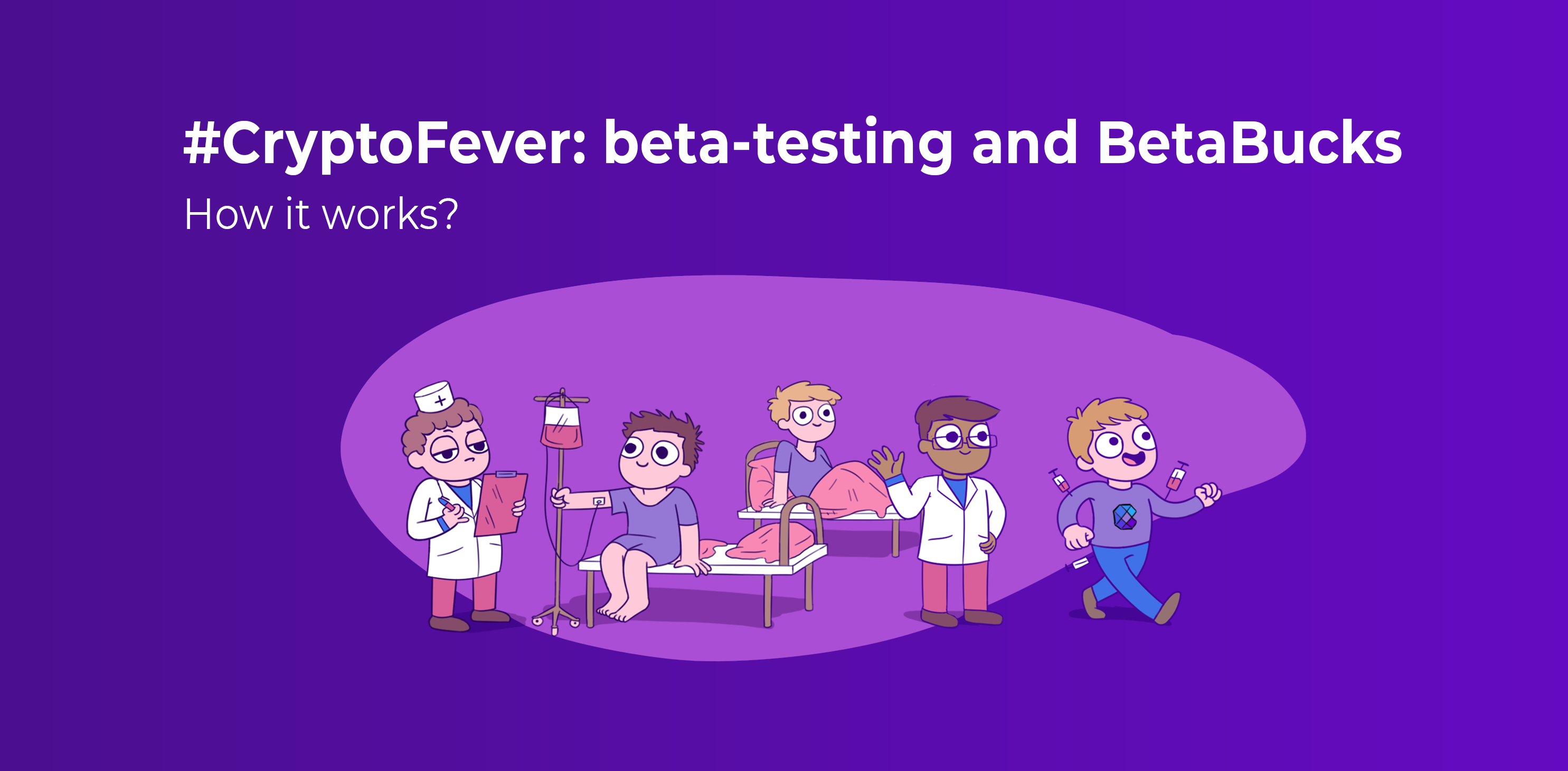 #CryptoFever: beta-testing and BetaBucks

How it works?